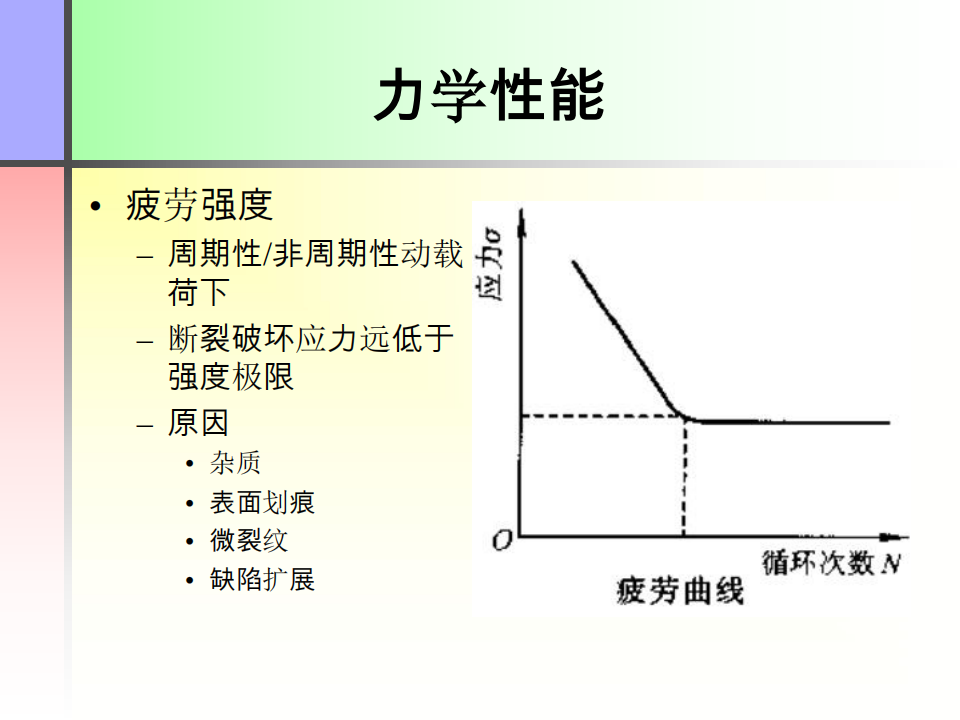 力学性能

• 疲劳强度

– 周期性/非周期性动载荷下

– 断裂破坏应力远低于强度极限

– 原因

• 杂质

• 表面划痕

• 微裂纹

• 缺陷扩展

应力$\sigma$

$O$

循环次数 $N$

疲劳曲线